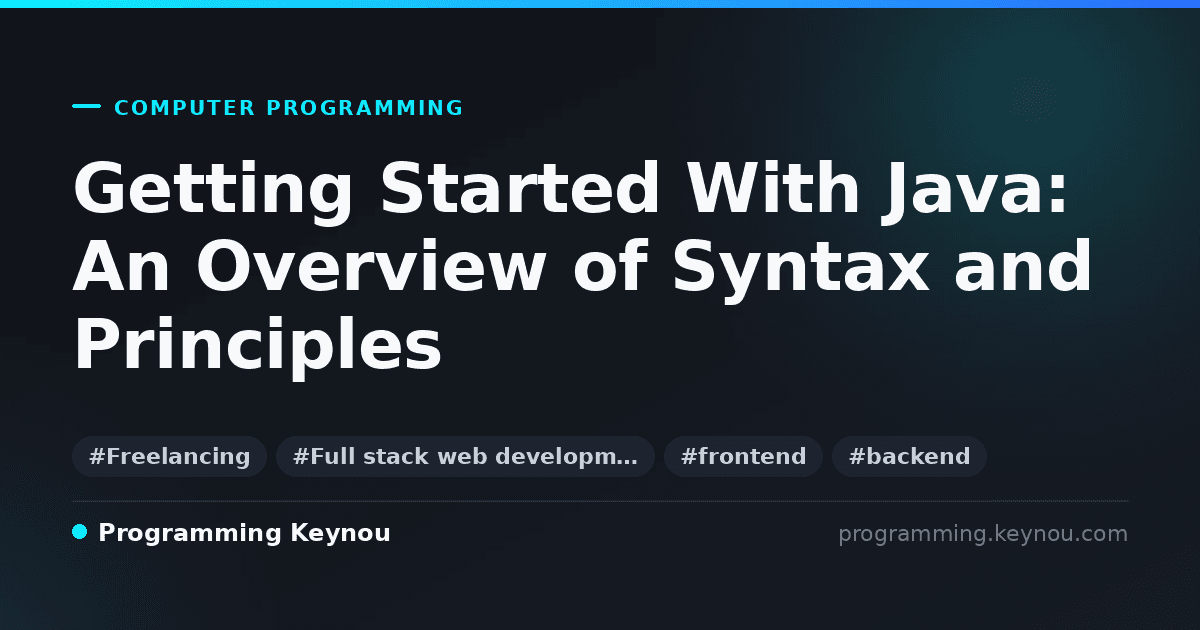 COMPUTER PROGRAMMING

Getting Started With Java: An Overview of Syntax and Principles

#Freelancing #Full stack web developm… #frontend #backend

Programming Keynou

programming.keynou.com